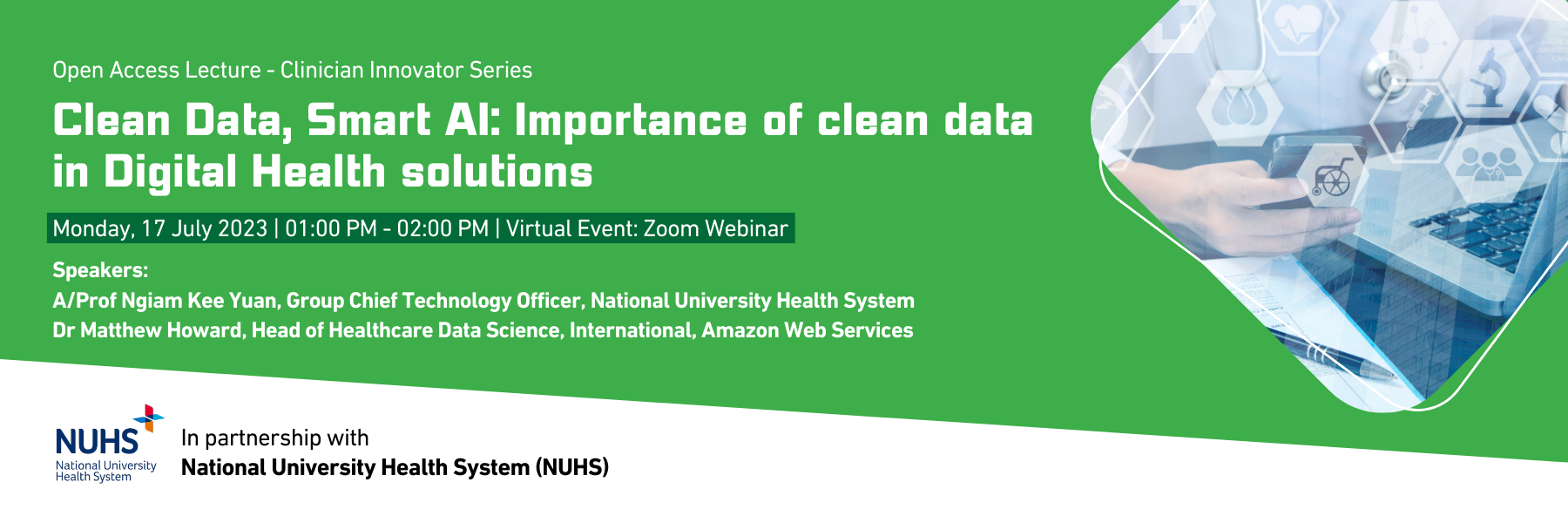 Open Access Lecture - Clinician Innovator Series

Clean Data, Smart AI: Importance of clean data in Digital Health solutions

Monday, 17 July 2023 | 01:00 PM - 02:00 PM | Virtual Event: Zoom Webinar

Speakers:
A/Prof Ngiam Kee Yuan, Group Chief Technology Officer, National University Health System
Dr Matthew Howard, Head of Healthcare Data Science, International, Amazon Web Services

NUHS
National University Health System

In partnership with
National University Health System (NUHS)